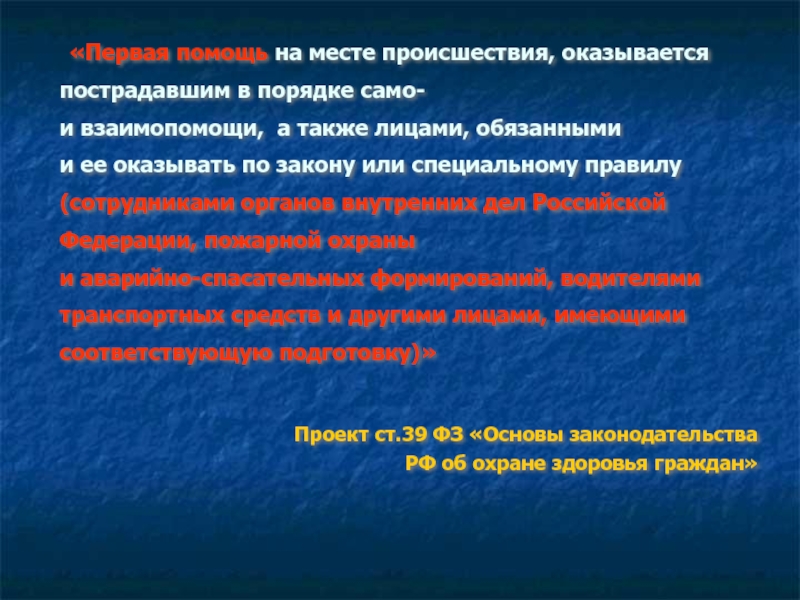 «Первая помощь на месте происшествия, оказывается пострадавшим в порядке само- и взаимопомощи, а также лицами, обязанными и ее оказывать по закону или специальному правилу (сотрудниками органов внутренних дел Российской Федерации, пожарной охраны и аварийно-спасательных формирований, водителями транспортных средств и другими лицами, имеющими соответствующую подготовку)»

Проект ст.39 ФЗ «Основы законодательства РФ об охране здоровья граждан»